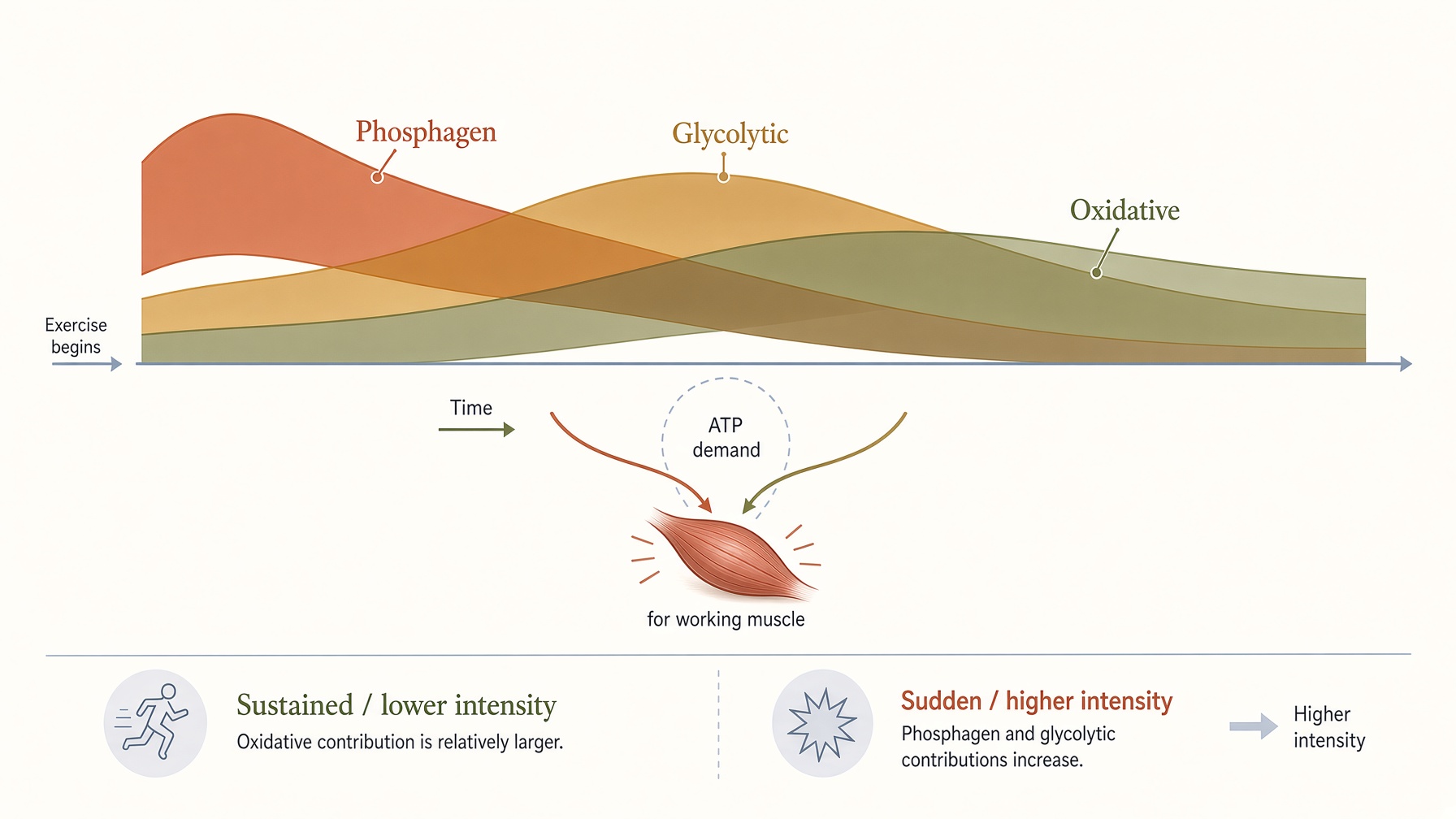 Phosphagen

Glycolytic

Oxidative

Exercise begins

Time

ATP demand

for working muscle

Sustained / lower intensity
Oxidative contribution is relatively larger.

Sudden / higher intensity
Phosphagen and glycolytic contributions increase.

Higher intensity